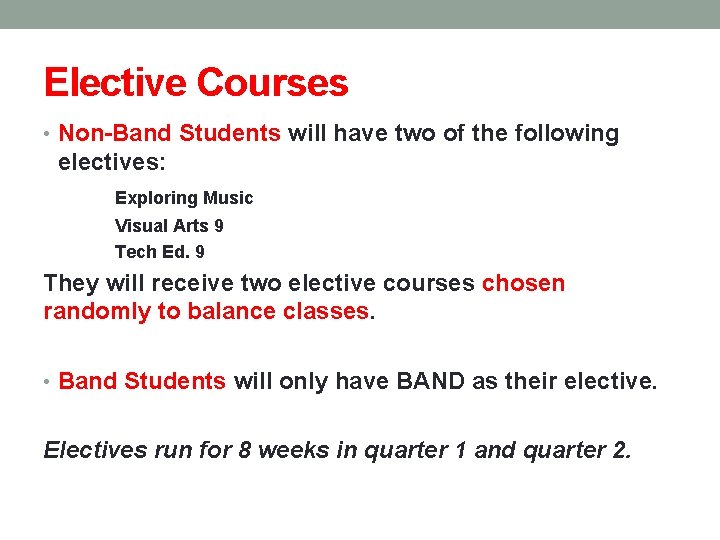 Elective Courses

• Non-Band Students will have two of the following electives:

Exploring Music

Visual Arts 9

Tech Ed. 9

They will receive two elective courses chosen randomly to balance classes.

• Band Students will only have BAND as their elective.

Electives run for 8 weeks in quarter 1 and quarter 2.